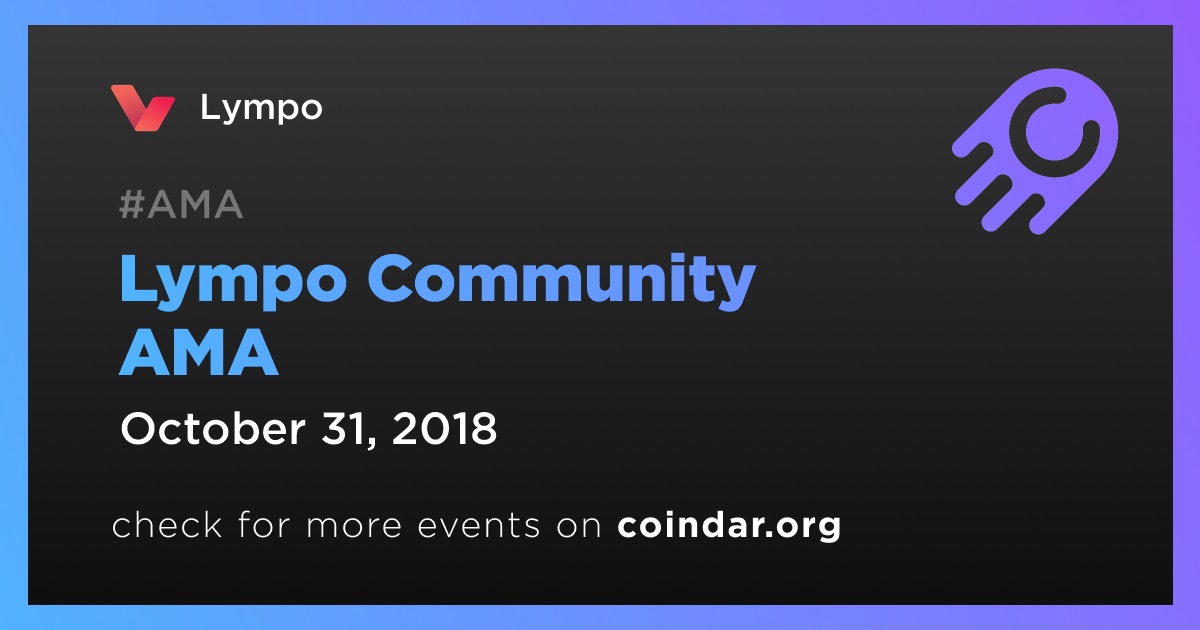 Lympo

#AMA

Lympo Community AMA

October 31, 2018

check for more events on coindar.org